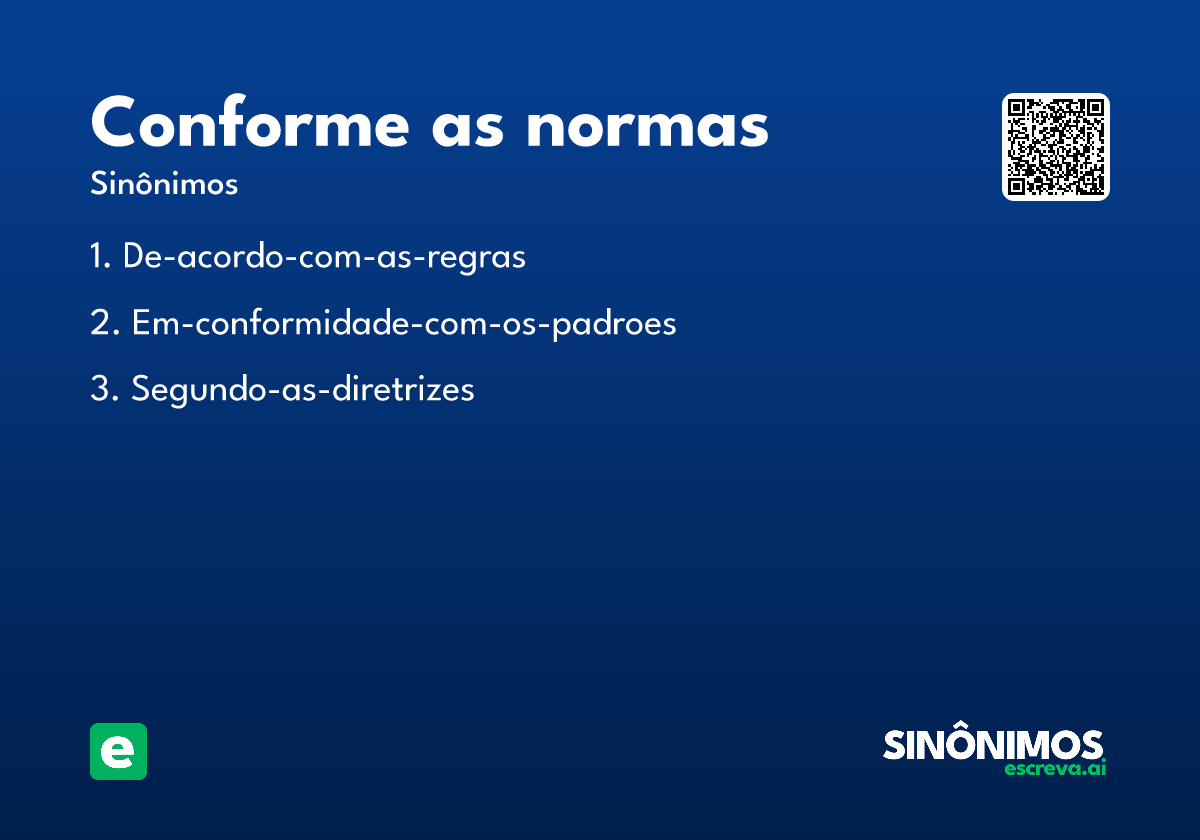 Conforme as normas

Sinônimos

1. De-acordo-com-as-regras

2. Em-conformidade-com-os-padroes

3. Segundo-as-diretrizes

e

SINÔNIMOS
escreva.ai